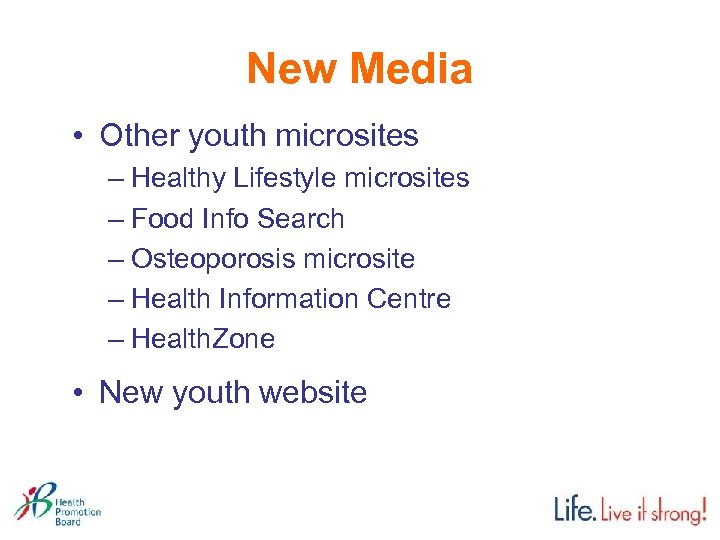 New Media

• Other youth microsites
– Healthy Lifestyle microsites
– Food Info Search
– Osteoporosis microsite
– Health Information Centre
– HealthZone

• New youth website

Health Promotion Board

Life. Live it strong!